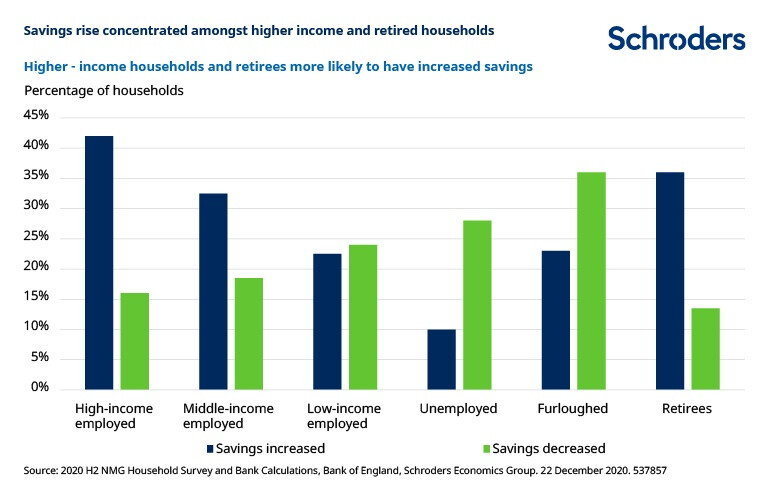 Savings rise concentrated amongst higher income and retired households

Schroders

Higher - income households and retirees more likely to have increased savings

Percentage of households

45%
40%
35%
30%
25%
20%
15%
10%
5%
0%

High-income employed
Middle-income employed
Low-income employed
Unemployed
Furloughed
Retirees

Savings increased
Savings decreased

Source: 2020 H2 NMG Household Survey and Bank Calculations, Bank of England, Schroders Economics Group. 22 December 2020. 537857